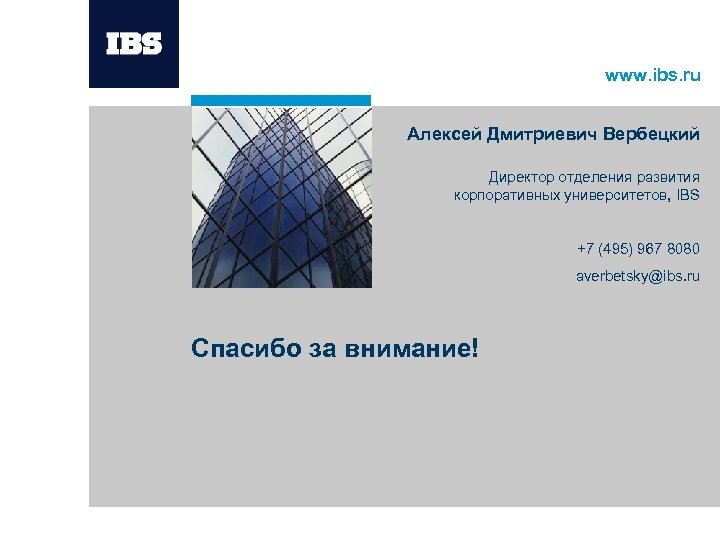 IBS

www.ibs.ru

Алексей Дмитриевич Вербецкий

Директор отделения развития корпоративных университетов, IBS

+7 (495) 967 8080

averbetsky@ibs.ru

Спасибо за внимание!